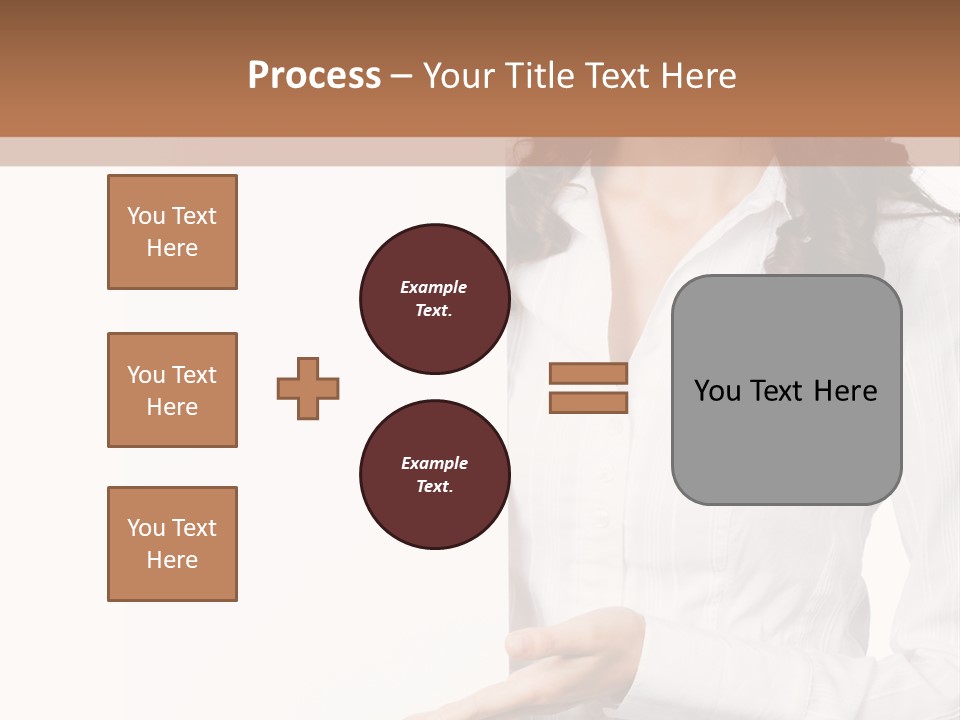 Process – Your Title Text Here

You Text Here

You Text Here

You Text Here

Example Text.

Example Text.

You Text Here